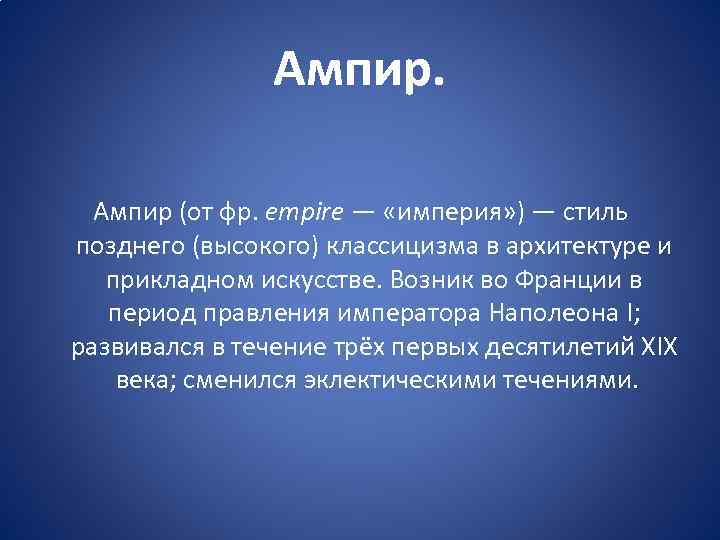 Ампир.

Ампир (от фр. empire — «империя») — стиль позднего (высокого) классицизма в архитектуре и прикладном искусстве. Возник во Франции в период правления императора Наполеона I; развивался в течение трёх первых десятилетий XIX века; сменился эклектическими течениями.